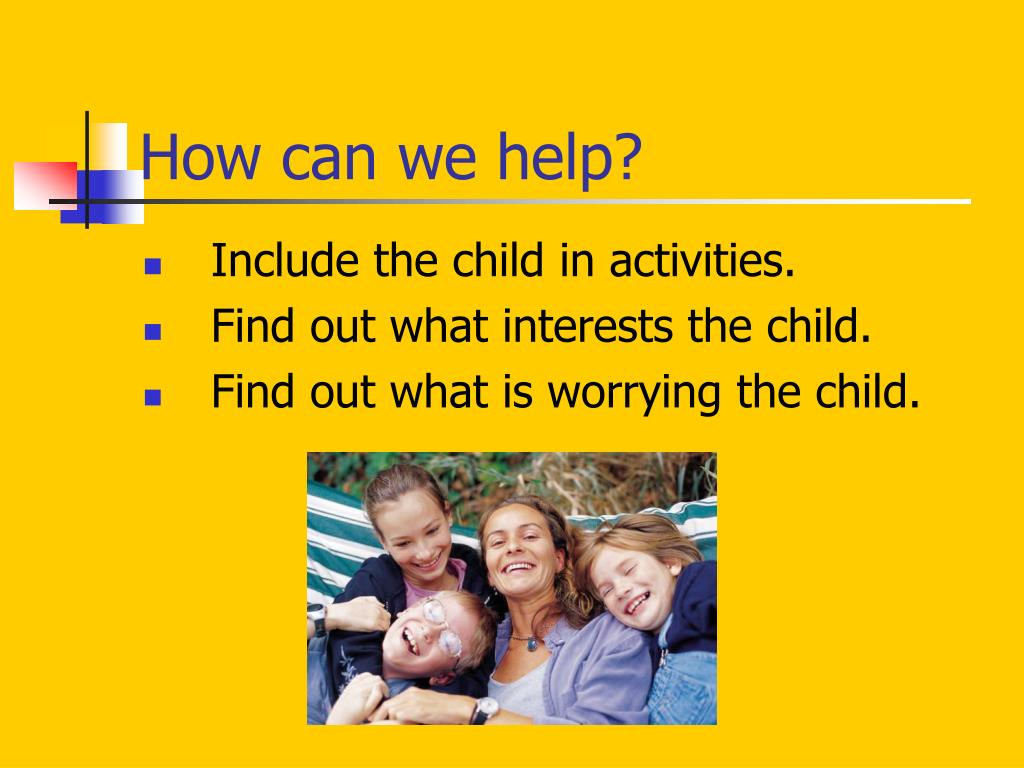 How can we help?

- Include the child in activities.
- Find out what interests the child.
- Find out what is worrying the child.